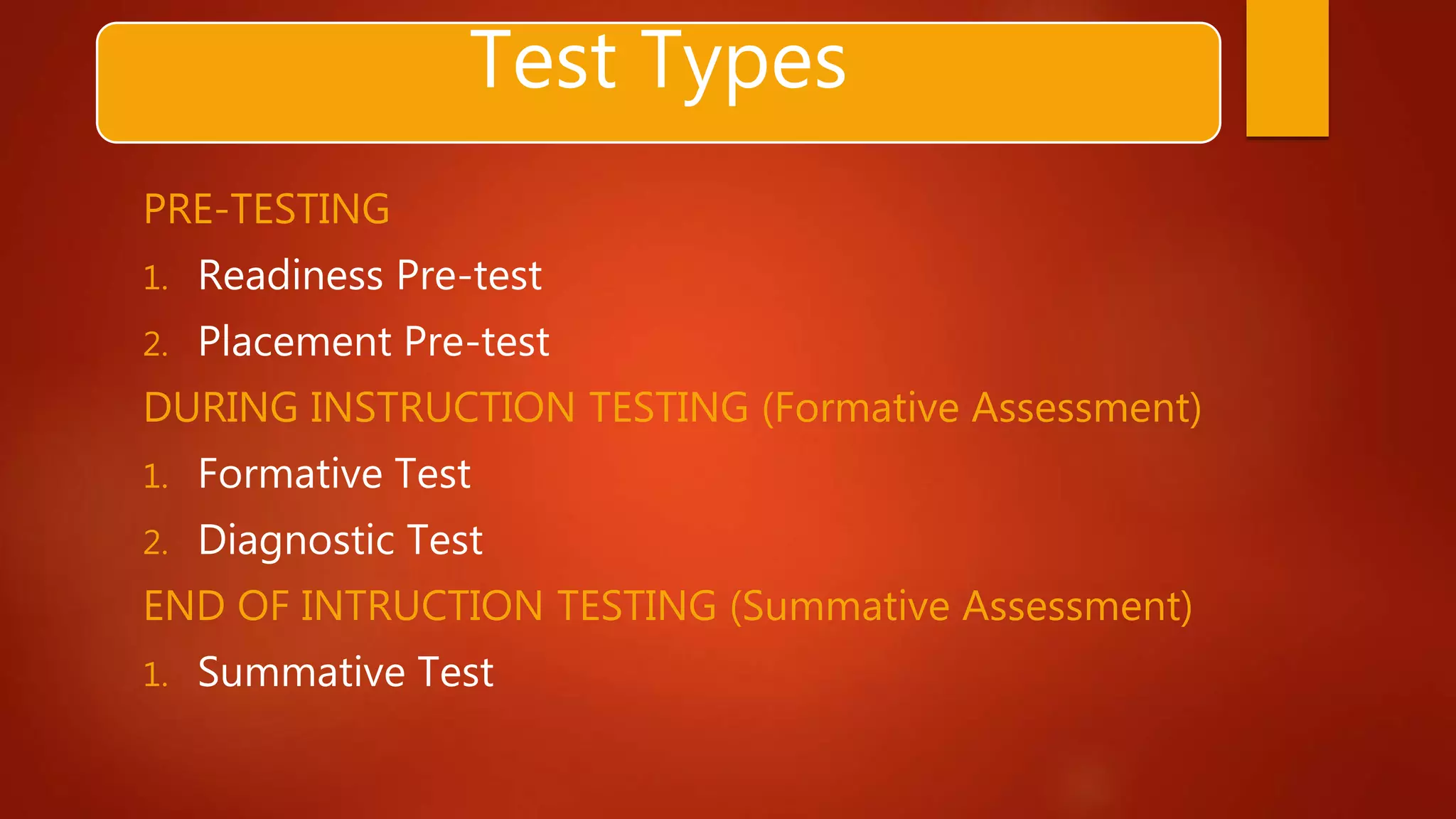 Test Types

PRE-TESTING

1. Readiness Pre-test
2. Placement Pre-test

DURING INSTRUCTION TESTING (Formative Assessment)

1. Formative Test
2. Diagnostic Test

END OF INTRUCTION TESTING (Summative Assessment)

1. Summative Test